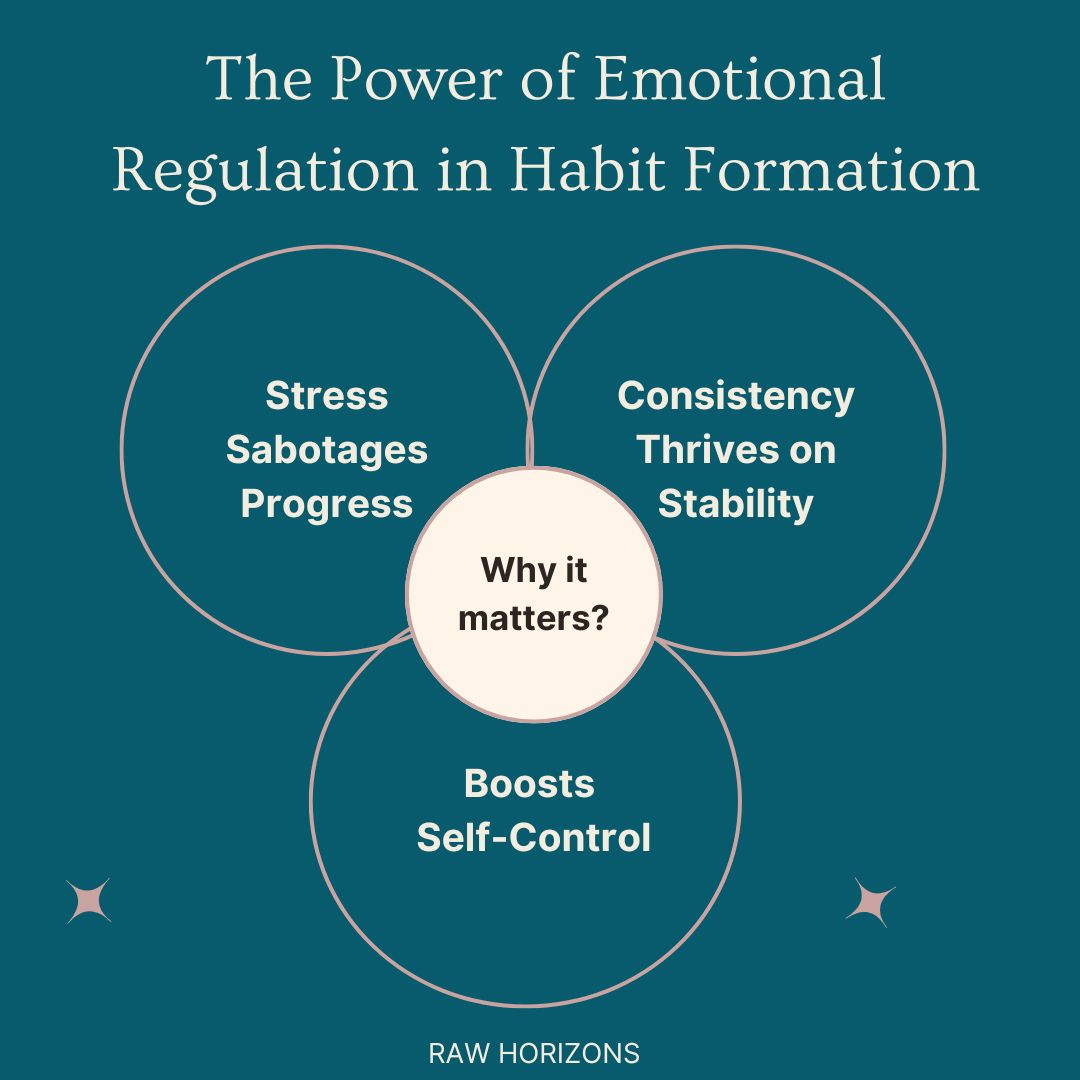 The Power of Emotional Regulation in Habit Formation

Stress Sabotages Progress

Consistency Thrives on Stability

Why it matters?

Boosts Self-Control

RAW HORIZONS